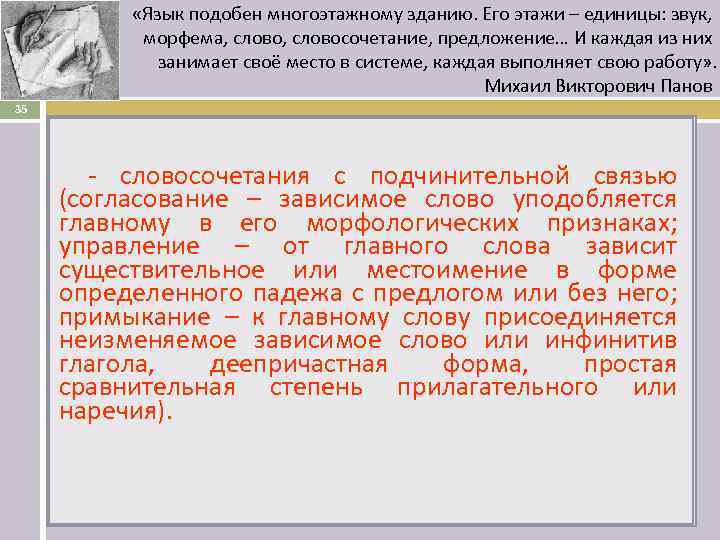 «Язык подобен многоэтажному зданию. Его этажи – единицы: звук, морфема, слово, словосочетание, предложение… И каждая из них занимает своё место в системе, каждая выполняет свою работу».
Михаил Викторович Панов

35

- словосочетания с подчинительной связью (согласование – зависимое слово уподобляется главному в его морфологических признаках; управление – от главного слова зависит существительное или местоимение в форме определенного падежа с предлогом или без него; примыкание – к главному слову присоединяется неизменяемое зависимое слово или инфинитив глагола, деепричастная форма, простая сравнительная степень прилагательного или наречия).